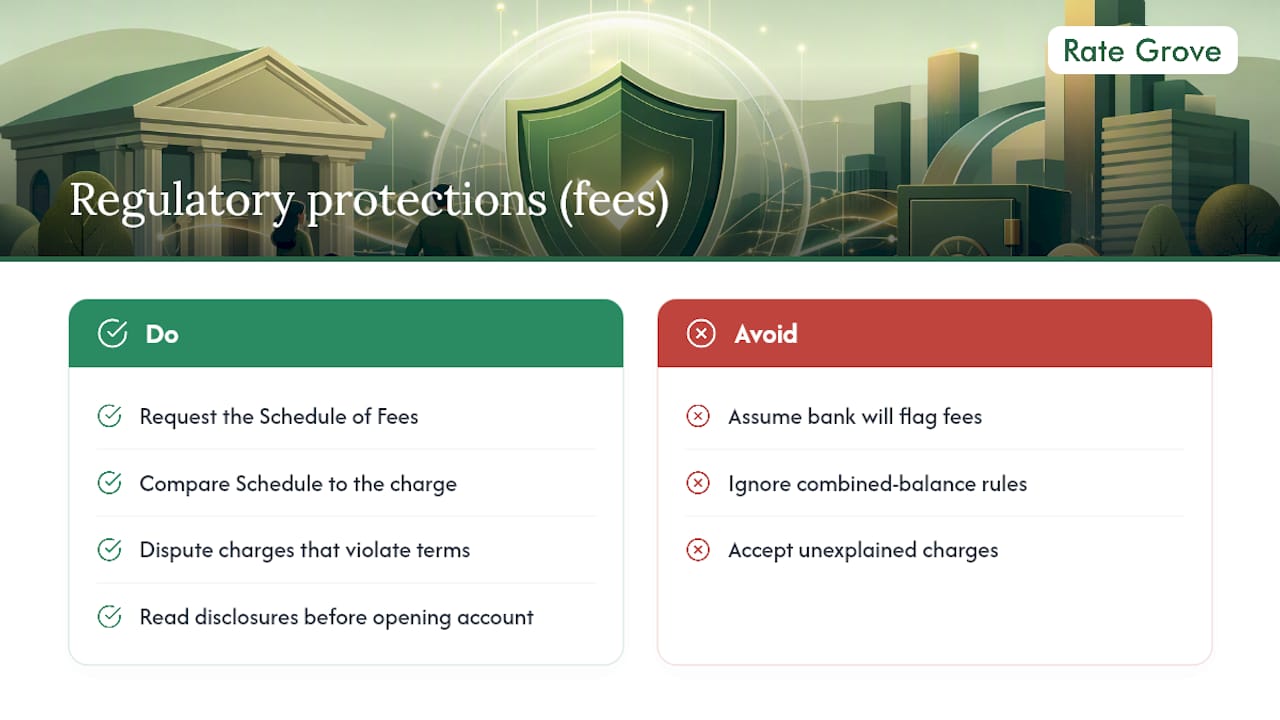 Rate Grove

Regulatory protections (fees)

Do

Request the Schedule of Fees

Compare Schedule to the charge

Dispute charges that violate terms

Read disclosures before opening account

Avoid

Assume bank will flag fees

Ignore combined-balance rules

Accept unexplained charges